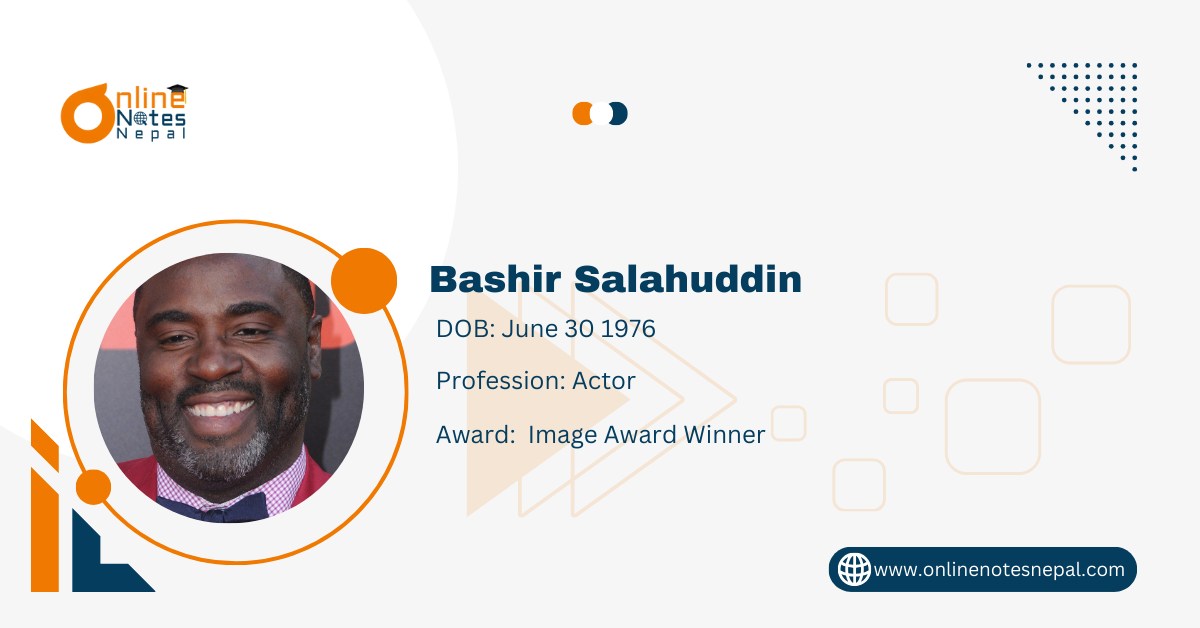 Online Notes Nepal

Bashir Salahuddin

DOB: June 30 1976

Profession: Actor

Award: Image Award Winner

www.onlinenotesnepal.com